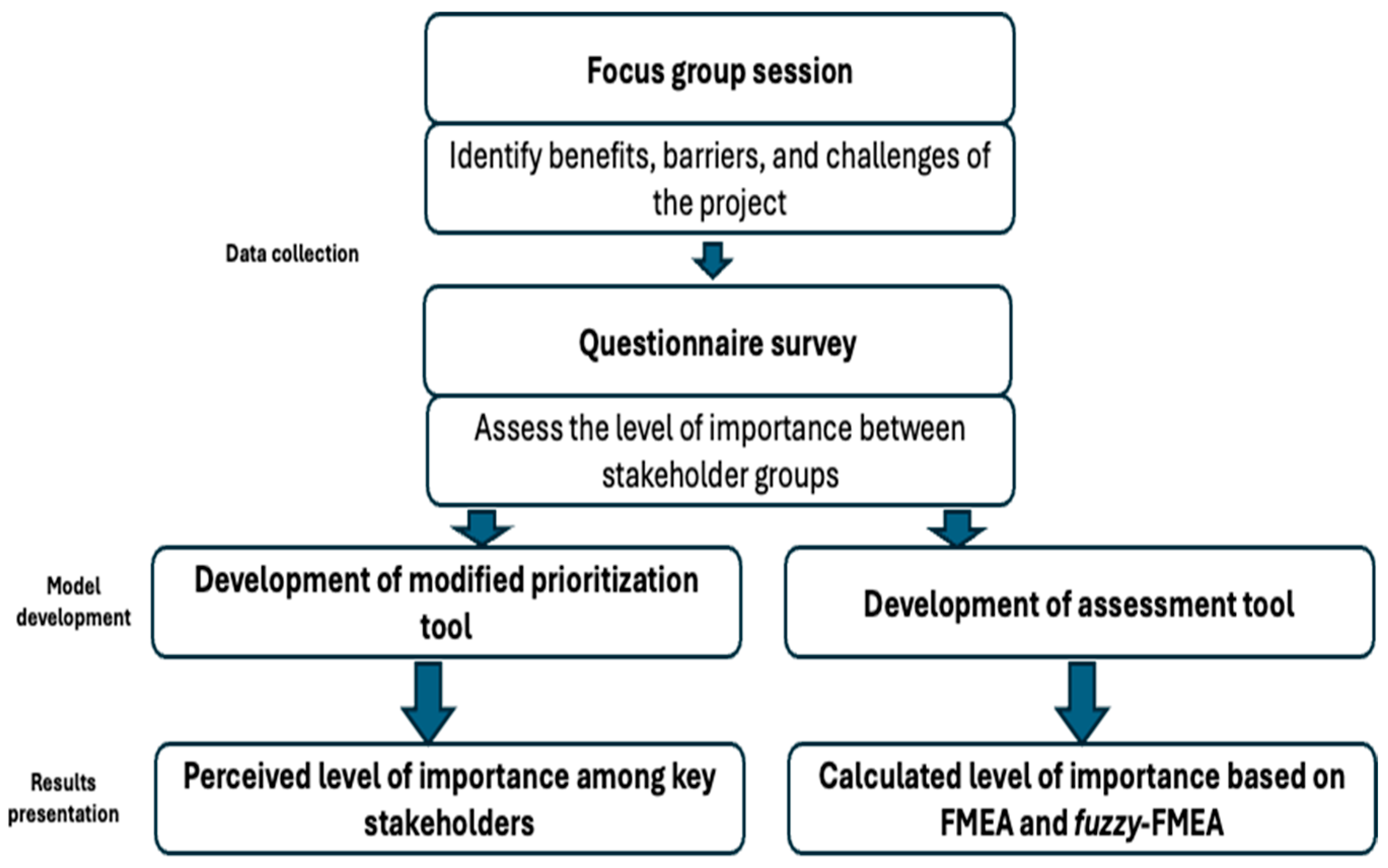 Focus group session

Identify benefits, barriers, and challenges of the project

Data collection

Questionnaire survey

Assess the level of importance between stakeholder groups

Model development

Development of modified prioritization tool

Development of assessment tool

Results presentation

Perceived level of importance among key stakeholders

Calculated level of importance based on FMEA and fuzzy-FMEA